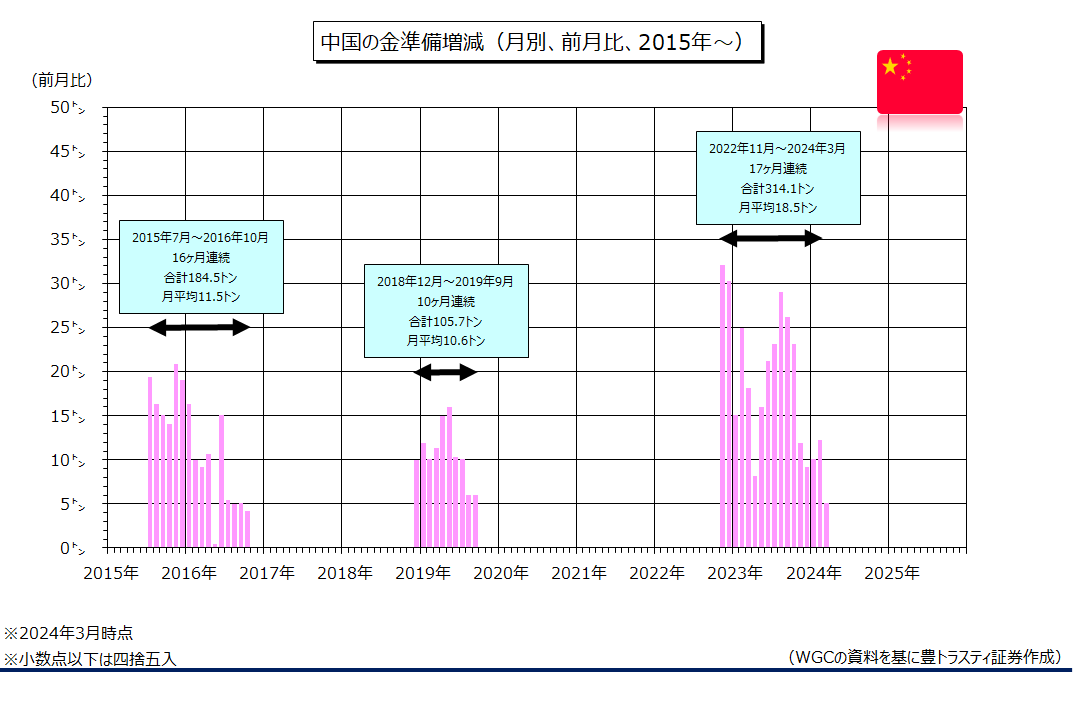 中国の金準備増減（月別、前月比、2015年～）

（前月比）

50㌧
45㌧
40㌧
35㌧
30㌧
25㌧
20㌧
15㌧
10㌧
5㌧
0㌧

2015年7月～2016年10月
16ヶ月連続
合計184.5トン
月平均11.5トン

2018年12月～2019年9月
10ヶ月連続
合計105.7トン
月平均10.6トン

2022年11月～2024年3月
17ヶ月連続
合計314.1トン
月平均18.5トン

2015年 2016年 2017年 2018年 2019年 2020年 2021年 2022年 2023年 2024年 2025年

※2024年3月時点
※小数点以下は四捨五入

（WGCの資料を基に豊トラスティ証券作成）